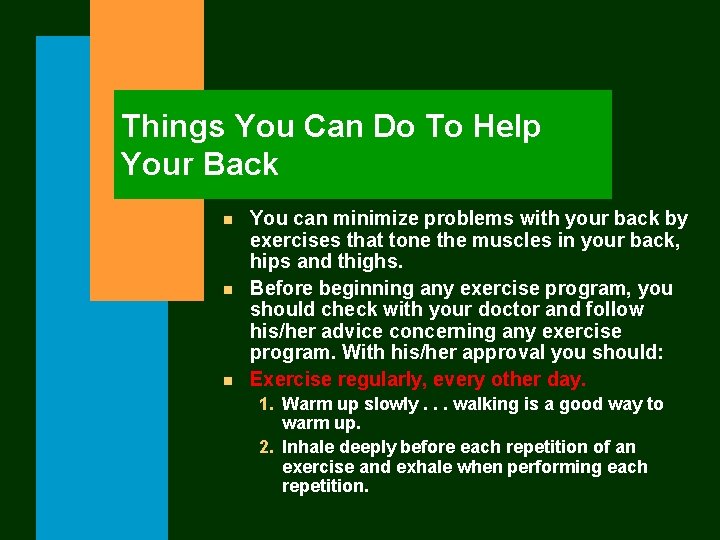 Things You Can Do To Help Your Back

- You can minimize problems with your back by exercises that tone the muscles in your back, hips and thighs.
- Before beginning any exercise program, you should check with your doctor and follow his/her advice concerning any exercise program. With his/her approval you should:
- Exercise regularly, every other day.
  1. Warm up slowly . . . walking is a good way to warm up.
  2. Inhale deeply before each repetition of an exercise and exhale when performing each repetition.